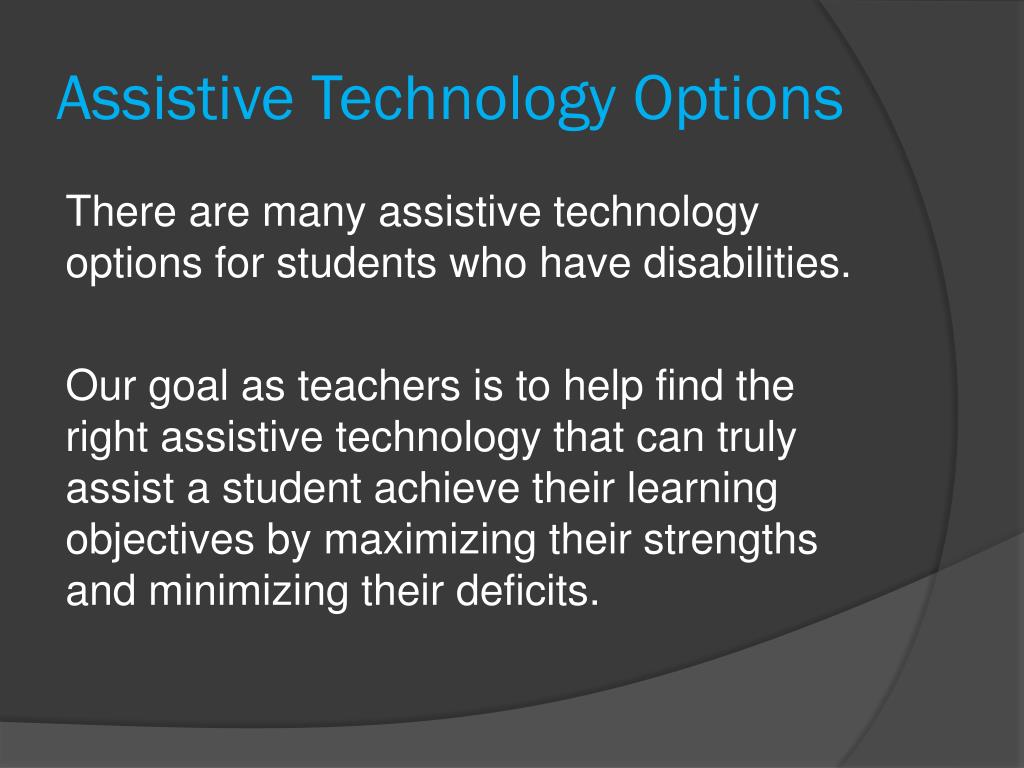 Assistive Technology Options

There are many assistive technology options for students who have disabilities.

Our goal as teachers is to help find the right assistive technology that can truly assist a student achieve their learning objectives by maximizing their strengths and minimizing their deficits.